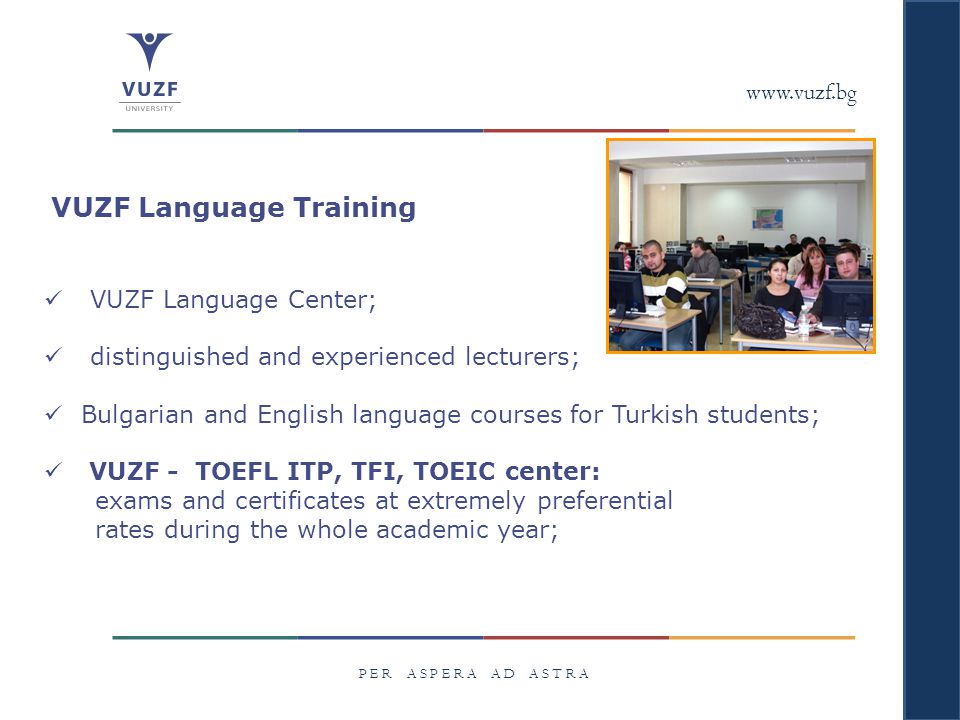 VUZF
UNIVERSITY

www.vuzf.bg

VUZF Language Training

✓ VUZF Language Center;

✓ distinguished and experienced lecturers;

✓ Bulgarian and English language courses for Turkish students;

✓ VUZF - TOEFL ITP, TFI, TOEIC center:
exams and certificates at extremely preferential rates during the whole academic year;

PER ASPERA AD ASTRA